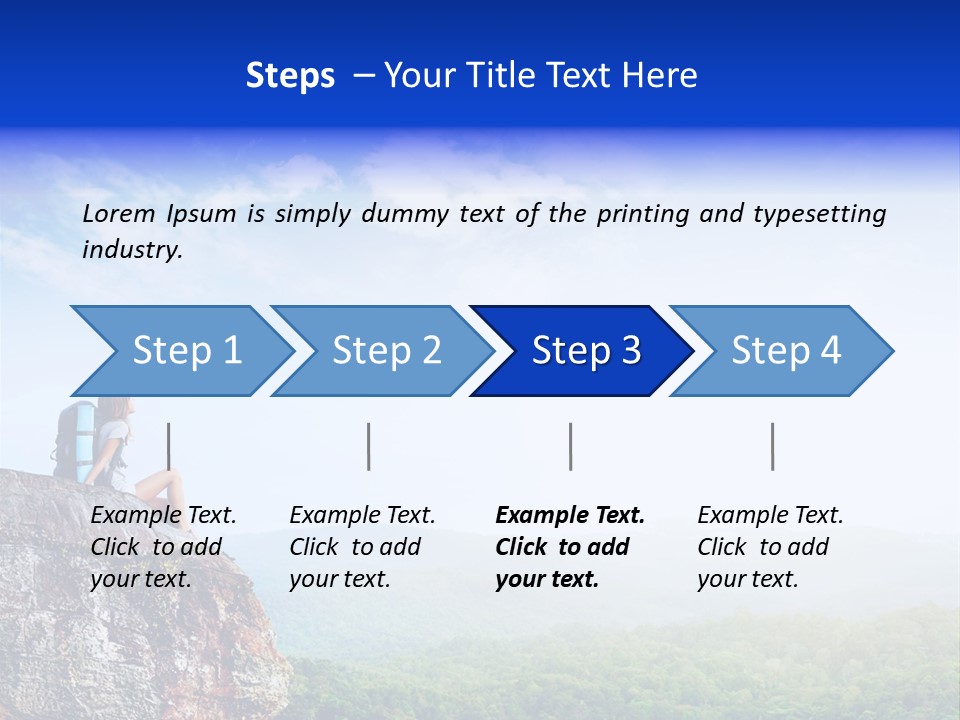 Steps – Your Title Text Here

Lorem Ipsum is simply dummy text of the printing and typesetting industry.

Step 1

Step 2

Step 3

Step 4

Example Text. Click to add your text.

Example Text. Click to add your text.

Example Text. Click to add your text.

Example Text. Click to add your text.